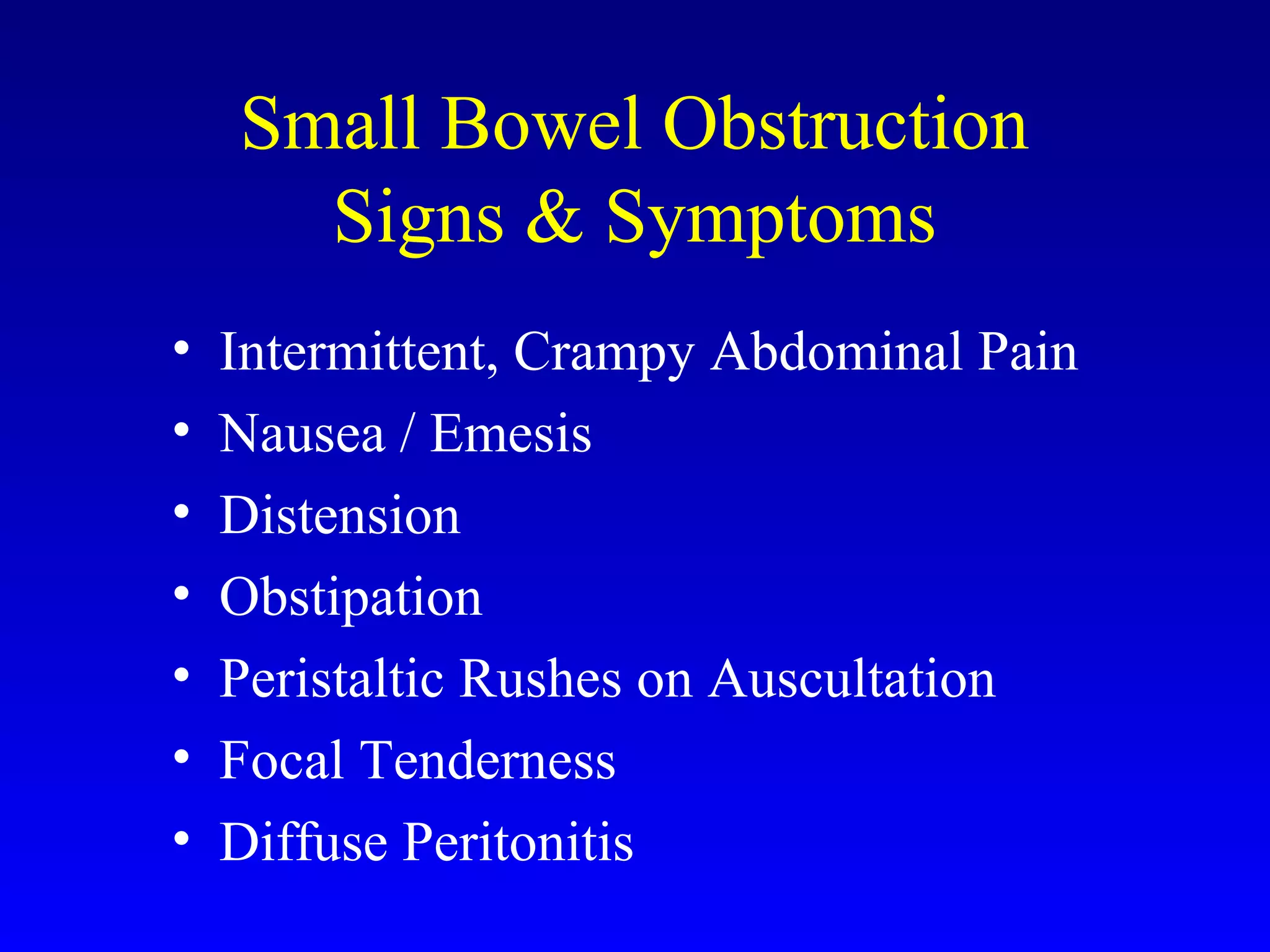 Small Bowel Obstruction
Signs & Symptoms

• Intermittent, Crampy Abdominal Pain
• Nausea / Emesis
• Distension
• Obstipation
• Peristaltic Rushes on Auscultation
• Focal Tenderness
• Diffuse Peritonitis